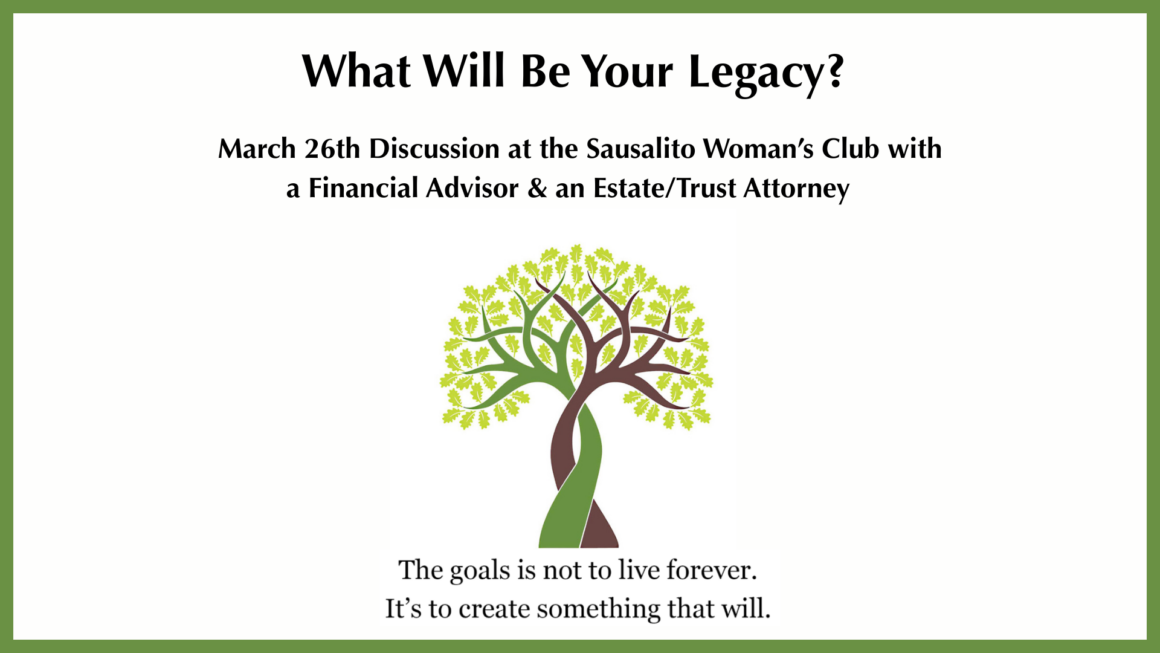 What Will Be Your Legacy?

March 26th Discussion at the Sausalito Woman's Club with a Financial Advisor & an Estate/Trust Attorney

The goals is not to live forever.
It's to create something that will.